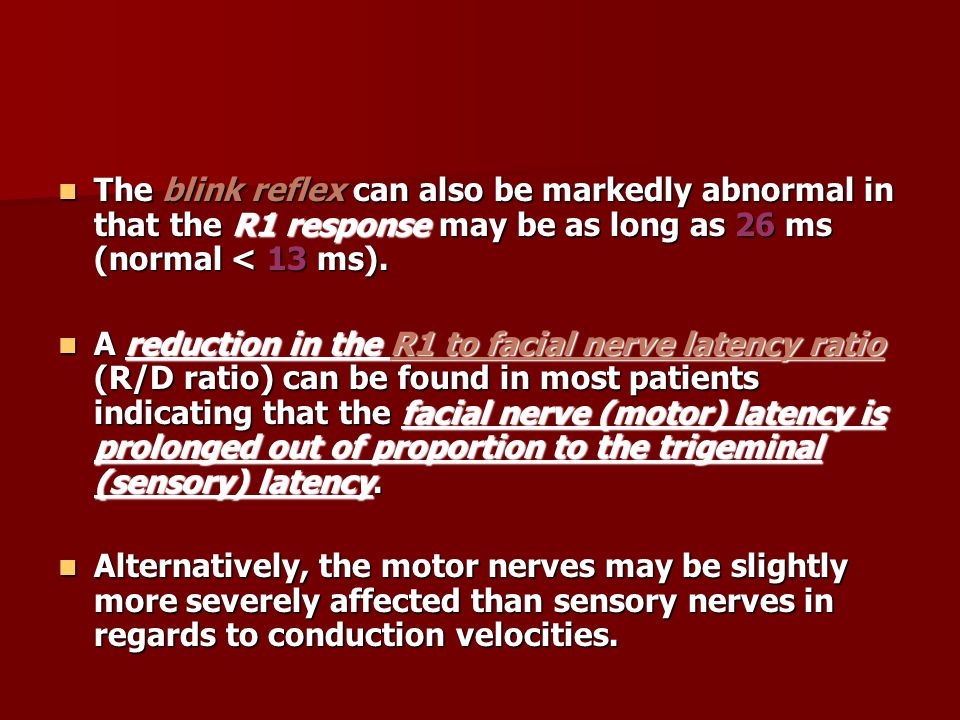 The blink reflex can also be markedly abnormal in that the R1 response may be as long as 26 ms (normal < 13 ms).

A reduction in the R1 to facial nerve latency ratio (R/D ratio) can be found in most patients indicating that the facial nerve (motor) latency is prolonged out of proportion to the trigeminal (sensory) latency.

Alternatively, the motor nerves may be slightly more severely affected than sensory nerves in regards to conduction velocities.